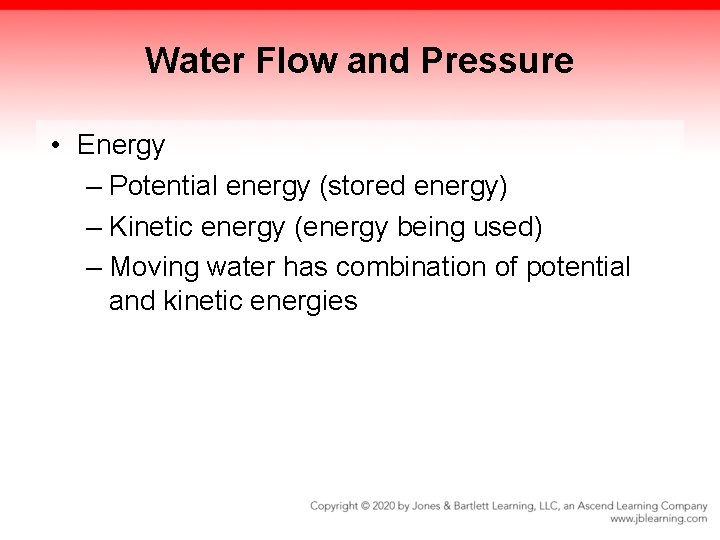 Water Flow and Pressure

• Energy
– Potential energy (stored energy)
– Kinetic energy (energy being used)
– Moving water has combination of potential and kinetic energies

Copyright © 2020 by Jones & Bartlett Learning, LLC, an Ascend Learning Company
www.jblearning.com